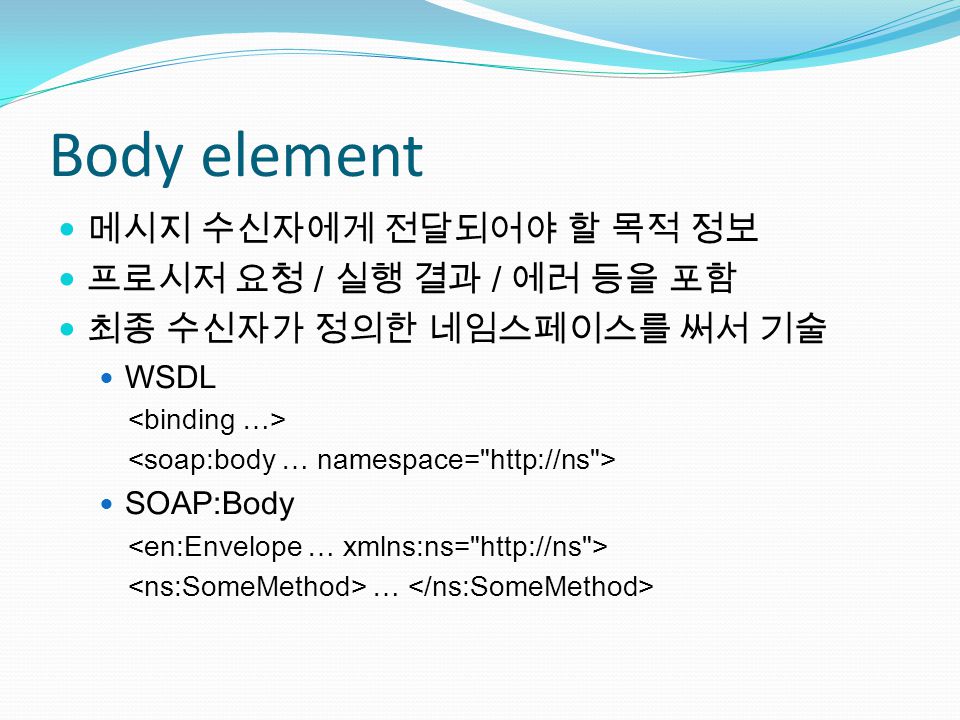 Body element

- 메시지 수신자에게 전달되어야 할 목적 정보
- 프로시저 요청 / 실행 결과 / 에러 등을 포함
- 최종 수신자가 정의한 네임스페이스를 써서 기술
  - WSDL
    <binding …>
    <soap:body … namespace="http://ns">
  - SOAP:Body
    <en:Envelope … xmlns:ns="http://ns">
    <ns:SomeMethod> … </ns:SomeMethod>